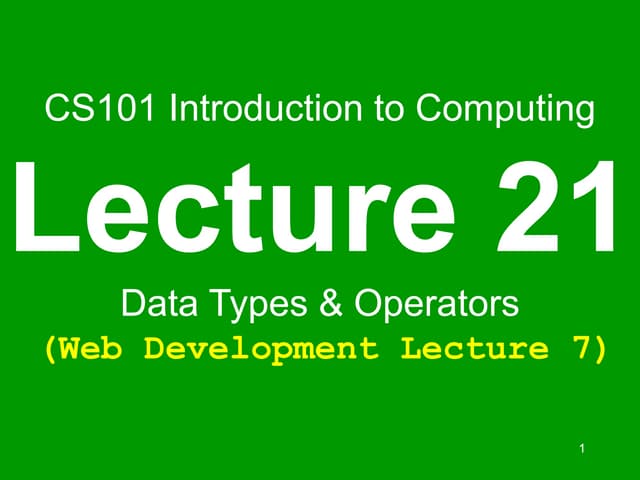 CS101 Introduction to Computing

Lecture 21

Data Types & Operators

(Web Development Lecture 7)

1